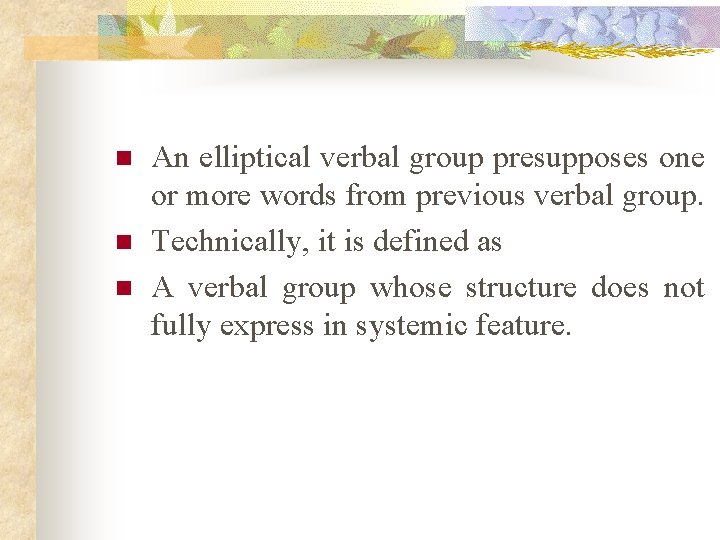 ■ An elliptical verbal group presupposes one or more words from previous verbal group.
■ Technically, it is defined as
■ A verbal group whose structure does not fully express in systemic feature.